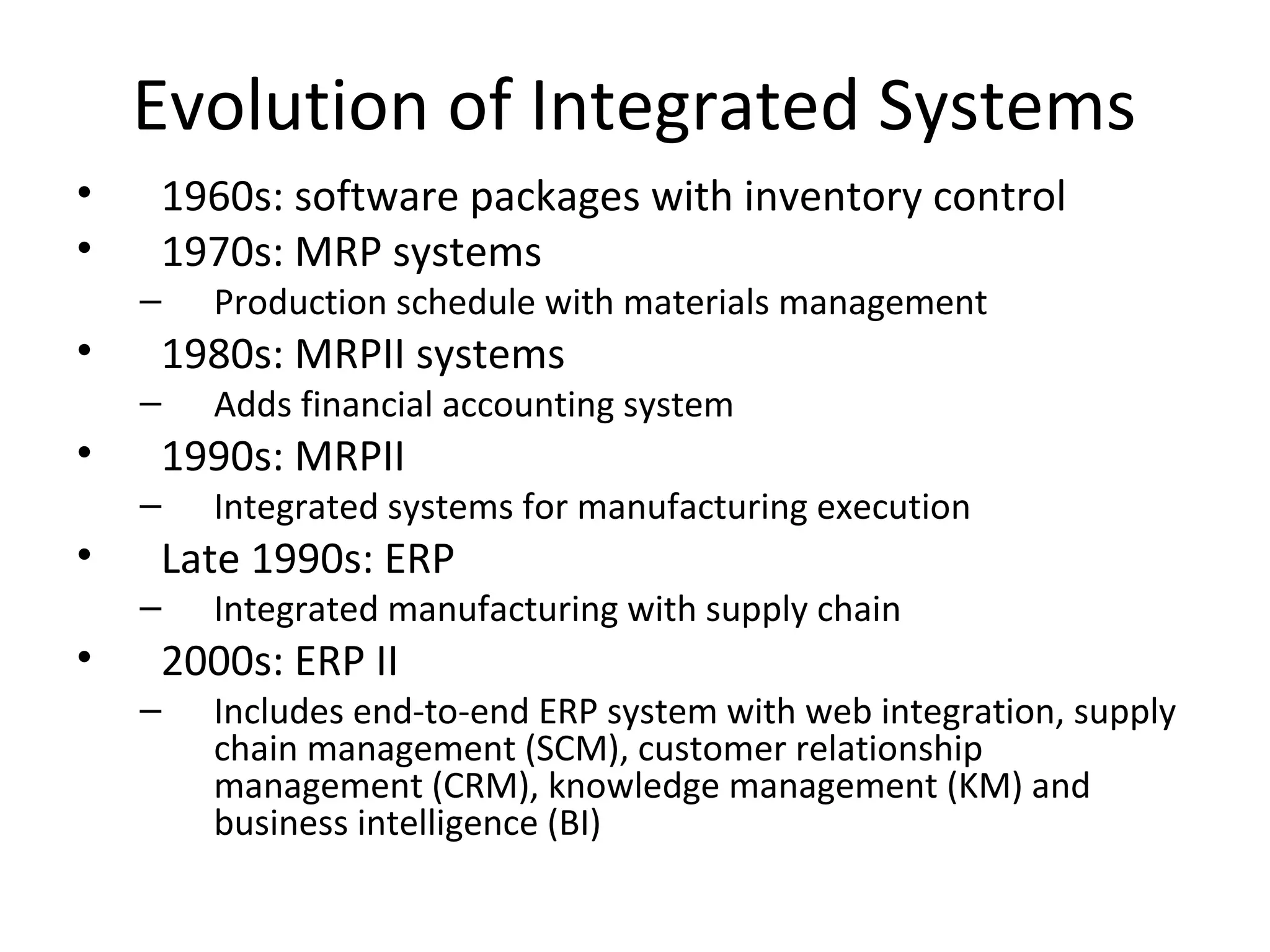 Evolution of Integrated Systems

• 1960s: software packages with inventory control
• 1970s: MRP systems
– Production schedule with materials management
• 1980s: MRPII systems
– Adds financial accounting system
• 1990s: MRPII
– Integrated systems for manufacturing execution
• Late 1990s: ERP
– Integrated manufacturing with supply chain
• 2000s: ERP II
– Includes end-to-end ERP system with web integration, supply chain management (SCM), customer relationship management (CRM), knowledge management (KM) and business intelligence (BI)